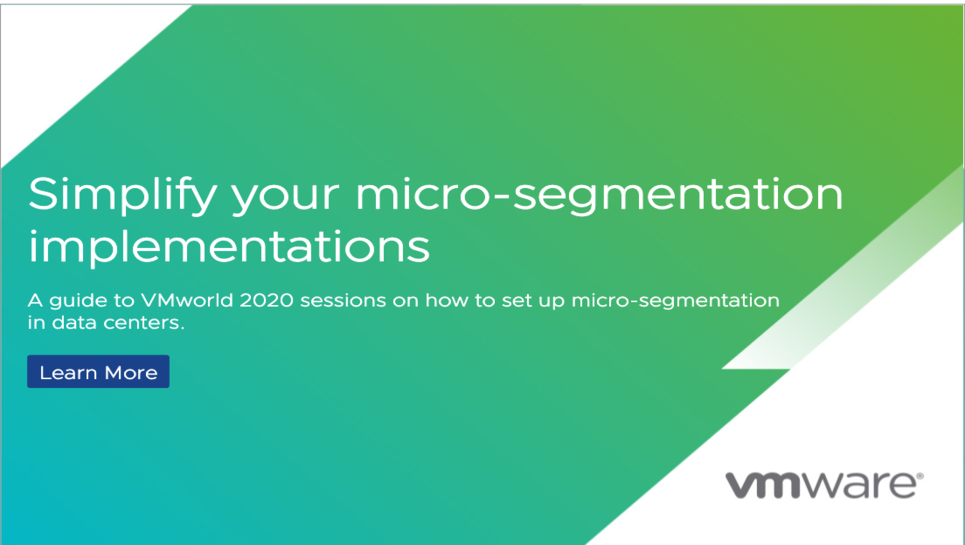 Simplify your micro-segmentation implementations

A guide to VMworld 2020 sessions on how to set up micro-segmentation in data centers.

Learn More

vmware®